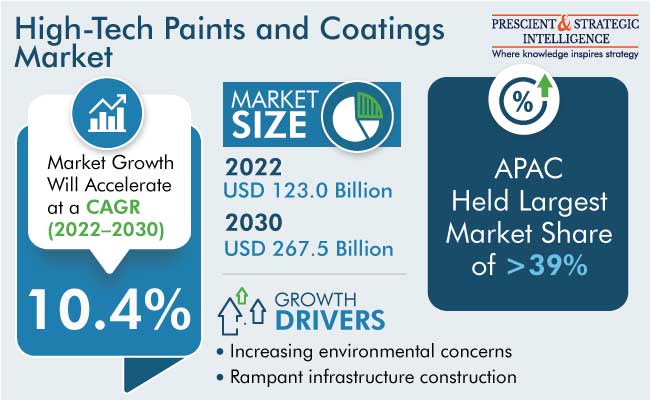 High-Tech Paints and Coatings Market

PRESCIENT & STRATEGIC INTELLIGENCE
Where knowledge inspires strategy

Market Growth Will Accelerate at a CAGR (2022–2030)

10.4%

MARKET SIZE

2022
USD 123.0 Billion

2030
USD 267.5 Billion

%

APAC Held Largest Market Share of >39%

GROWTH DRIVERS

• Increasing environmental concerns
• Rampant infrastructure construction